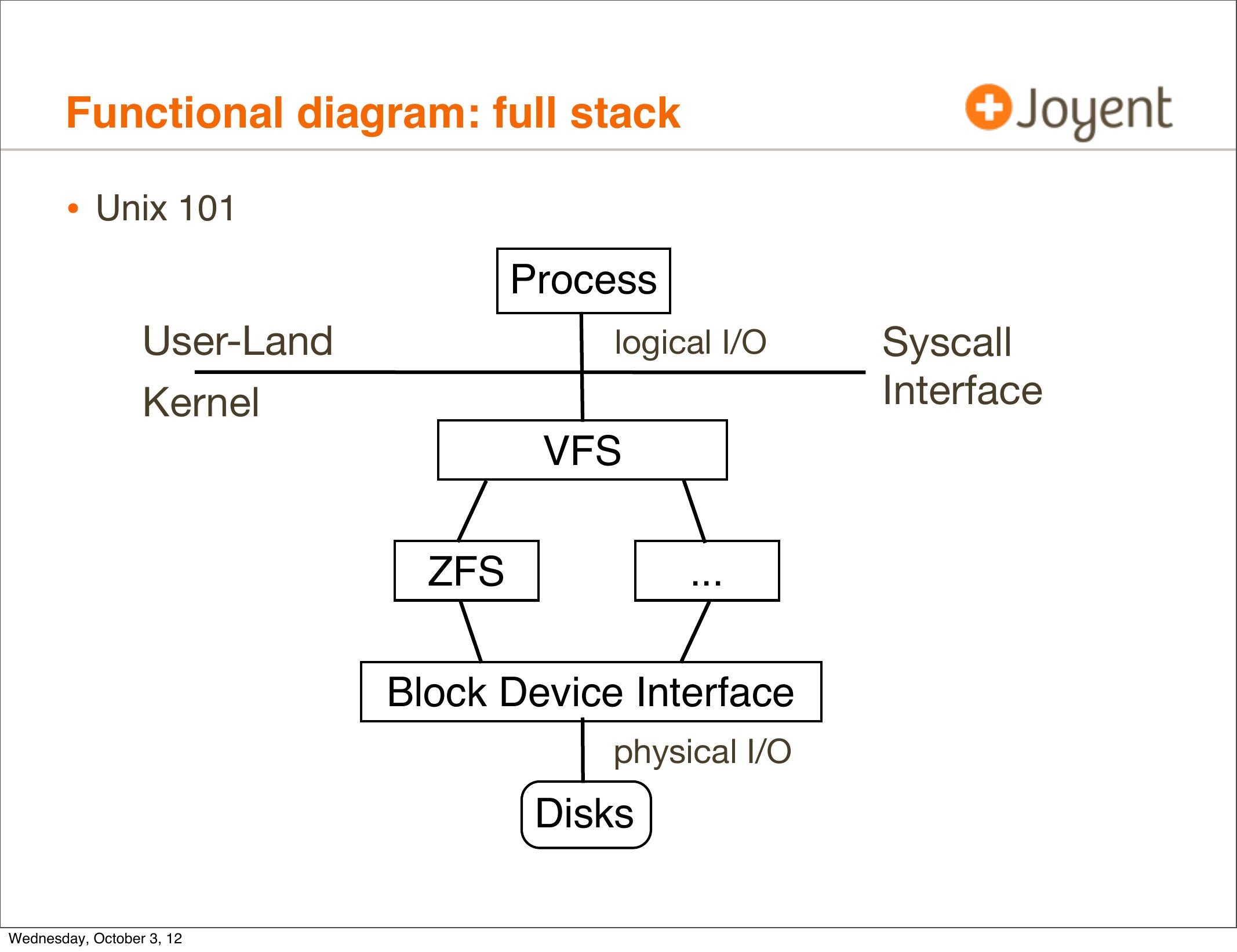 Functional diagram: full stack

Joyent

• Unix 101

Process

User-Land

logical I/O

Syscall Interface

Kernel

VFS

ZFS

...

Block Device Interface

physical I/O

Disks

Wednesday, October 3, 12